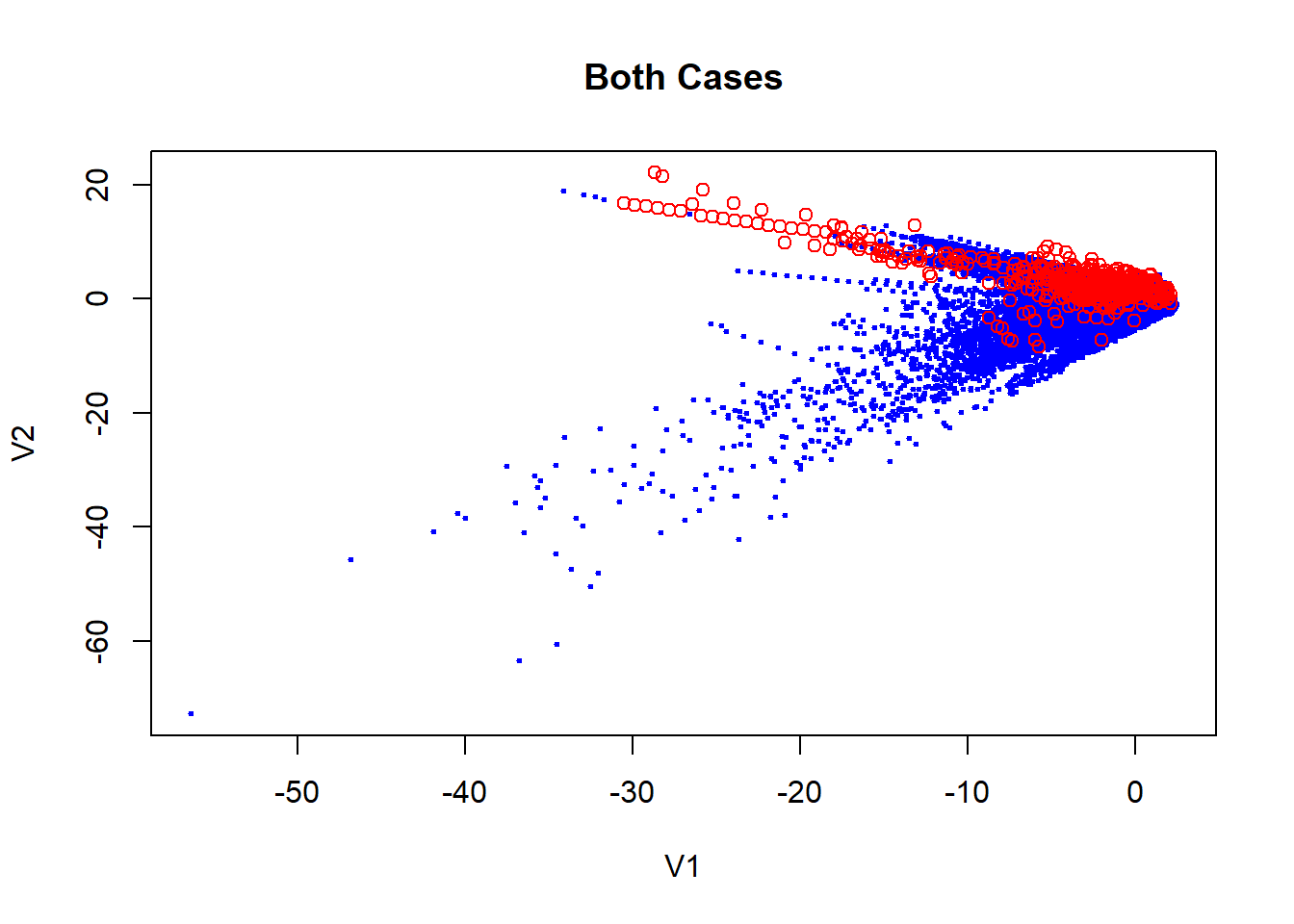 Both Cases

V2

20
0
-20
-40
-60

-50
-40
-30
-20
-10
0

V1